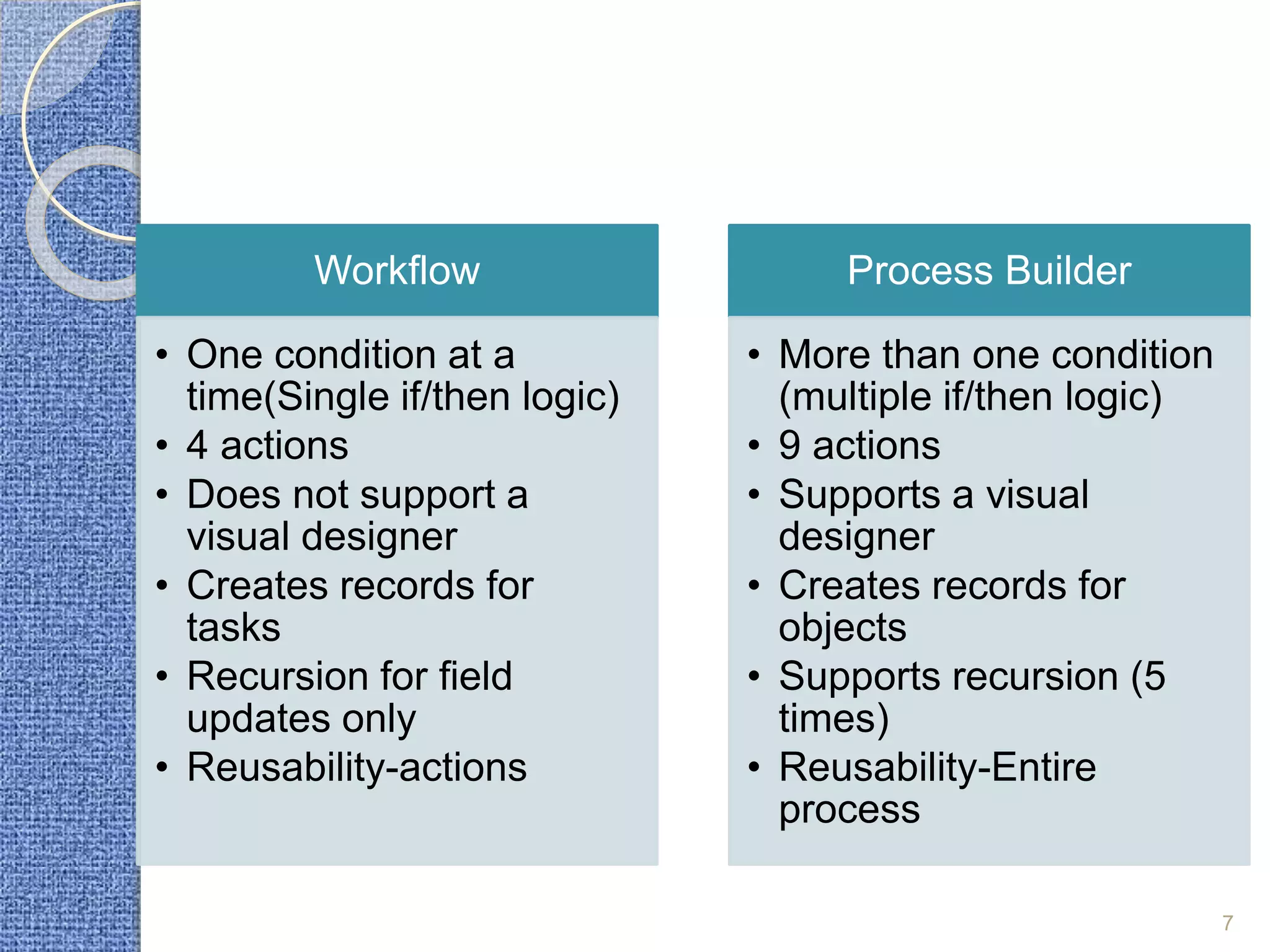 Workflow

• One condition at a time(Single if/then logic)
• 4 actions
• Does not support a visual designer
• Creates records for tasks
• Recursion for field updates only
• Reusability-actions

Process Builder

• More than one condition (multiple if/then logic)
• 9 actions
• Supports a visual designer
• Creates records for objects
• Supports recursion (5 times)
• Reusability-Entire process

7